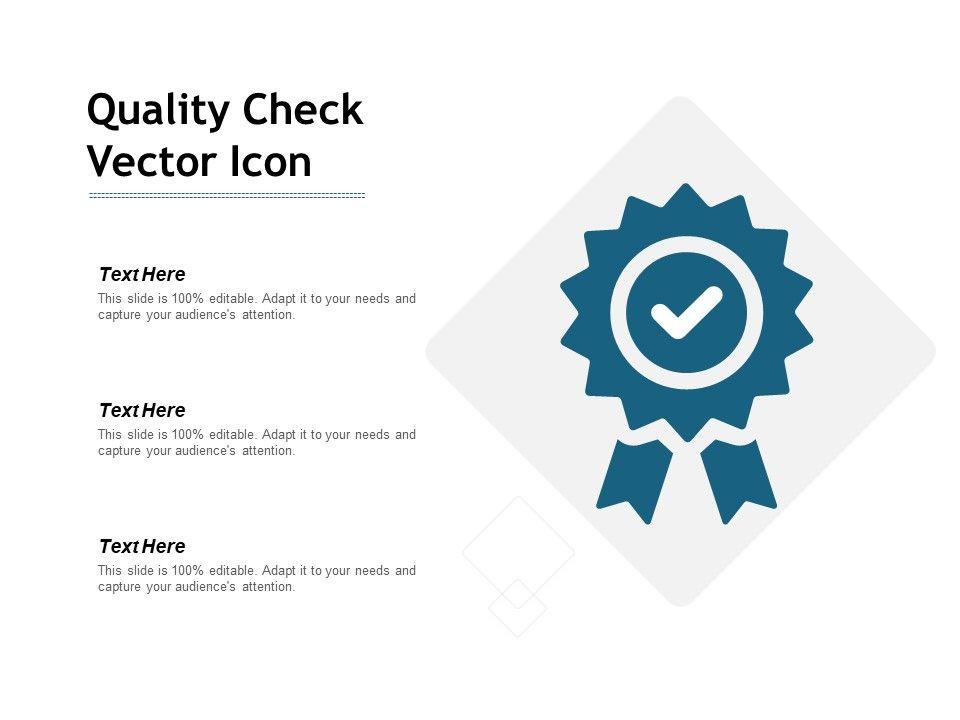 Quality Check Vector Icon

Text Here

This slide is 100% editable. Adapt it to your needs and capture your audience's attention.

Text Here

This slide is 100% editable. Adapt it to your needs and capture your audience's attention.

Text Here

This slide is 100% editable. Adapt it to your needs and capture your audience's attention.